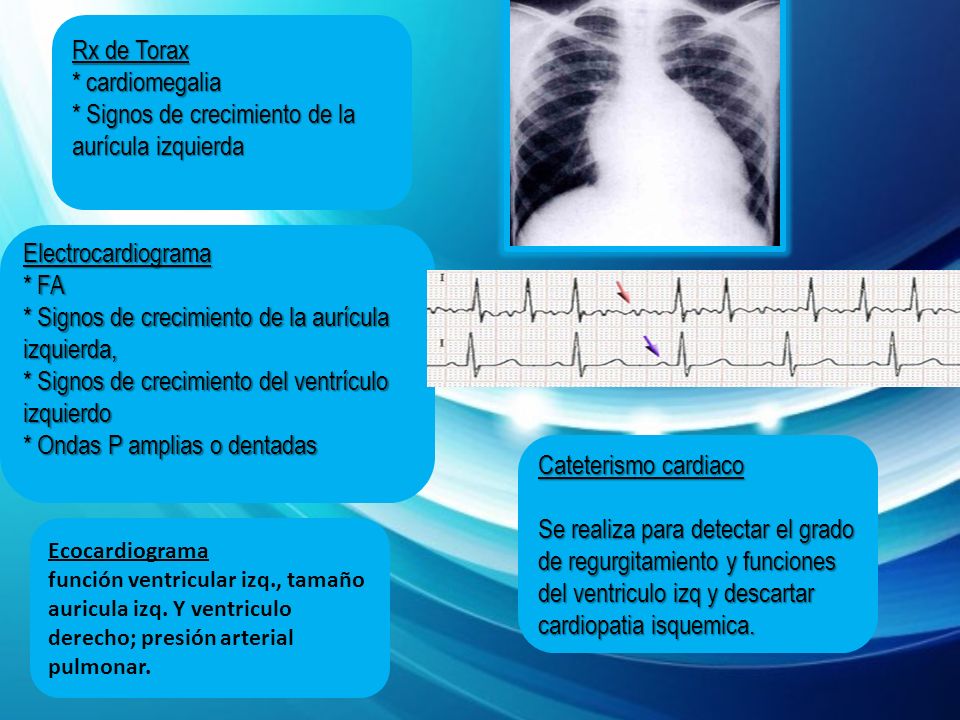 Rx de Torax
* cardiomegalia
* Signos de crecimiento de la aurícula izquierda

Electrocardiograma
* FA
* Signos de crecimiento de la aurícula izquierda,
* Signos de crecimiento del ventrículo izquierdo
* Ondas P amplias o dentadas

I

I

Ecocardiograma
función ventricular izq., tamaño auricula izq. Y ventriculo derecho; presión arterial pulmonar.

Cateterismo cardiaco

Se realiza para detectar el grado de regurgitamiento y funciones del ventriculo izq y descartar cardiopatia isquemica.